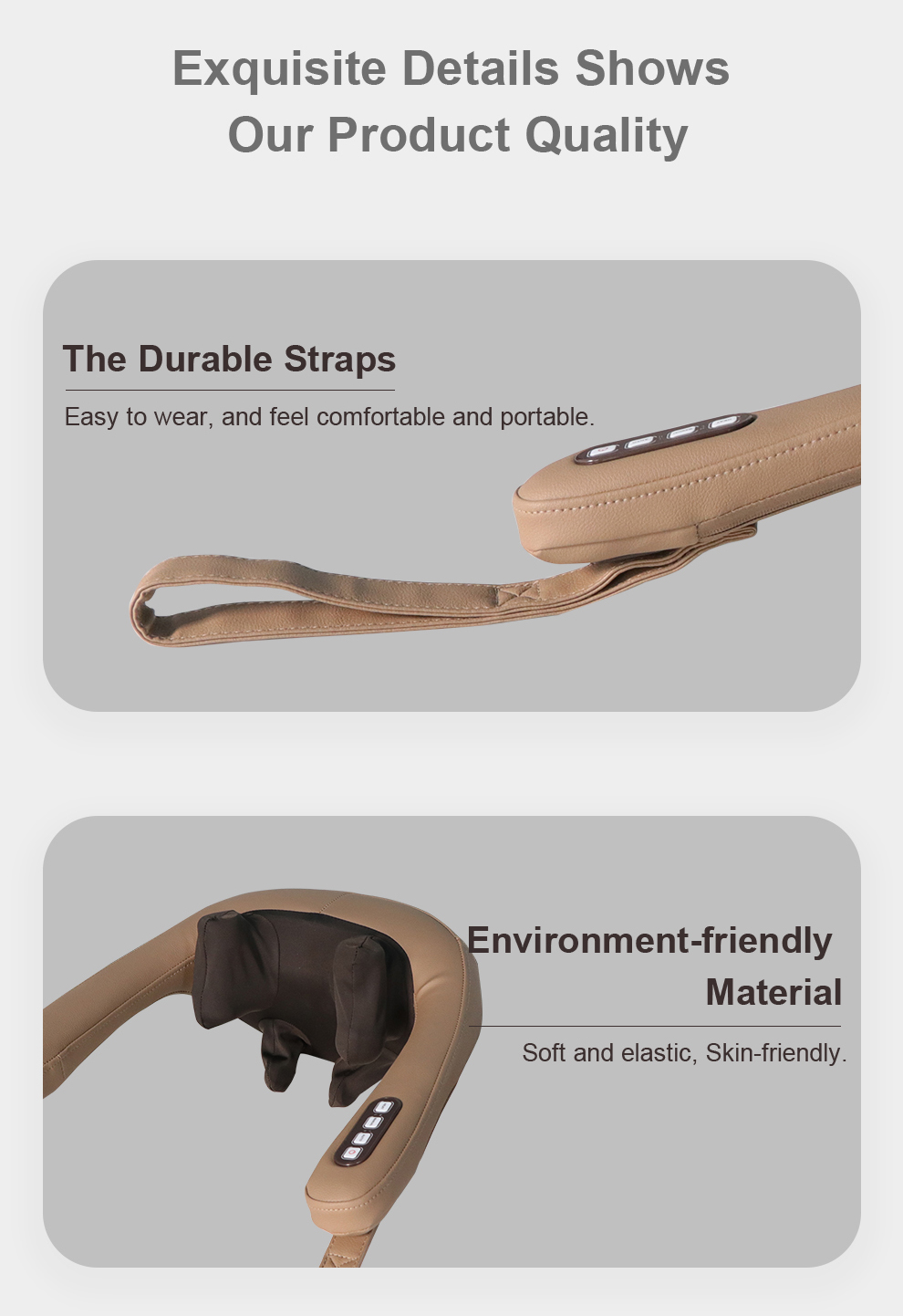 Exquisite Details Shows Our Product Quality

The Durable Straps

Easy to wear, and feel comfortable and portable.

Environment-friendly Material

Soft and elastic, Skin-friendly.